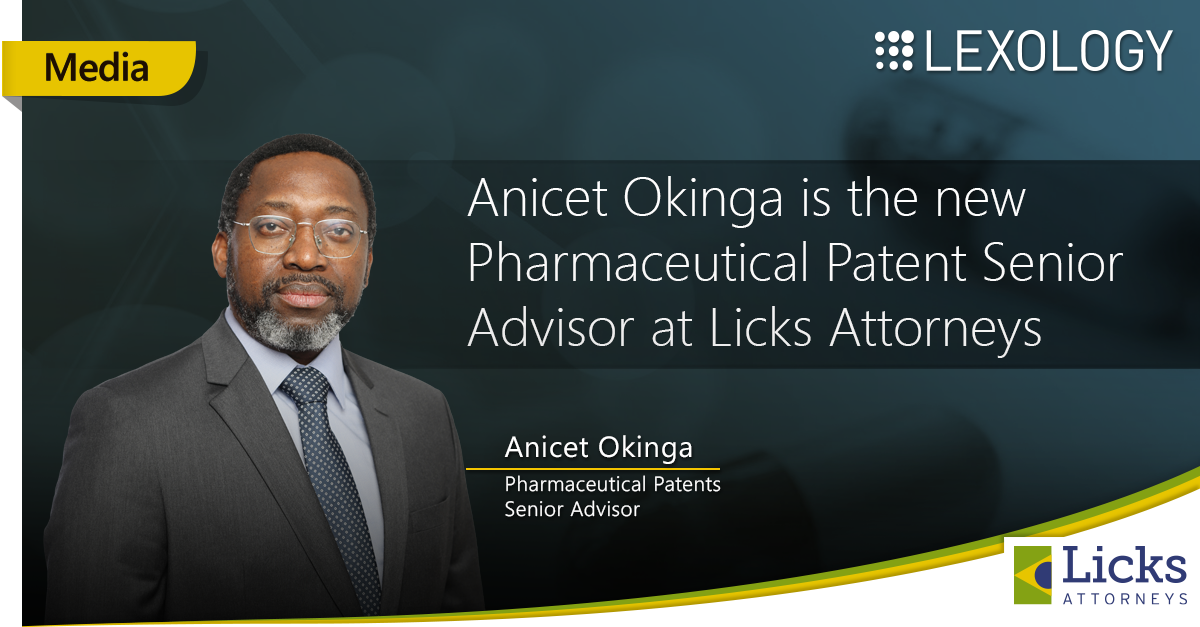 Media

LEXOLOGY

Anicet Okinga is the new Pharmaceutical Patent Senior Advisor at Licks Attorneys

Anicet Okinga
Pharmaceutical Patents Senior Advisor

Licks ATTORNEYS